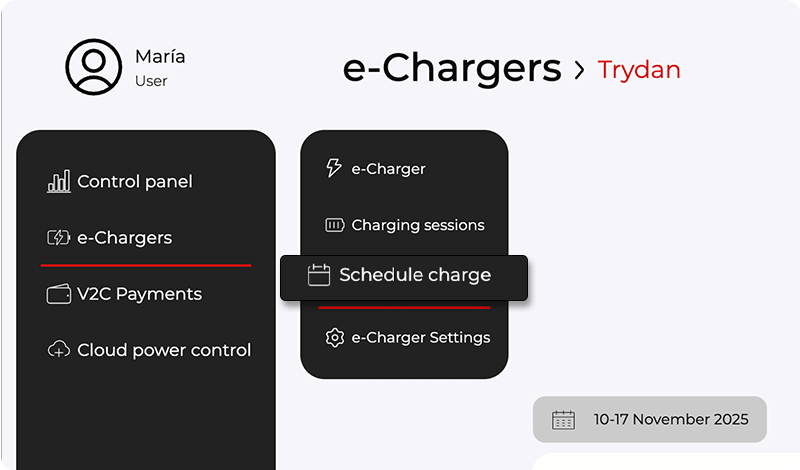 María
User

e-Chargers > Trydan

Control panel

e-Chargers

V2C Payments

Cloud power control

e-Charger

Charging sessions

Schedule charge

e-Charger Settings

10-17 November 2025